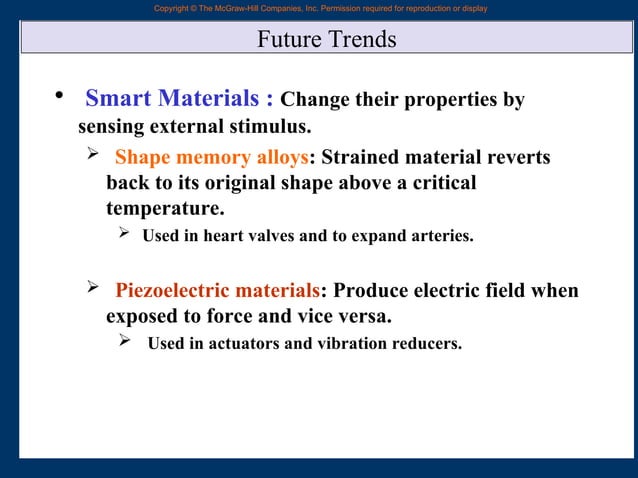 Copyright © The McGraw-Hill Companies, Inc. Permission required for reproduction or display

Future Trends

• Smart Materials : Change their properties by sensing external stimulus.

➢ Shape memory alloys: Strained material reverts back to its original shape above a critical temperature.

➢ Used in heart valves and to expand arteries.

➢ Piezoelectric materials: Produce electric field when exposed to force and vice versa.

➢ Used in actuators and vibration reducers.